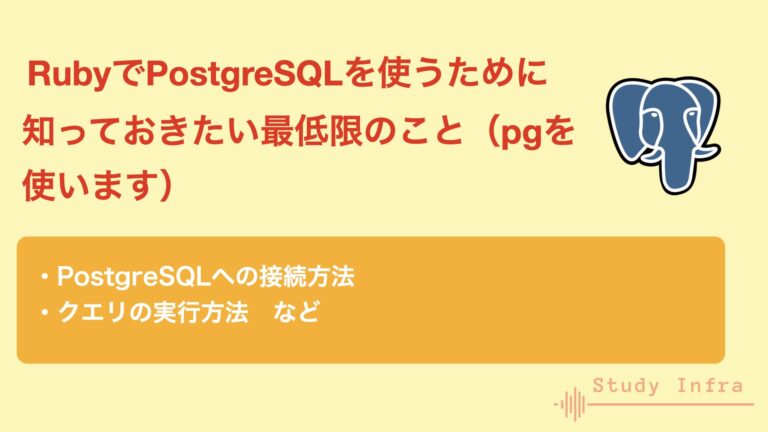 RubyでPostgreSQLを使うために知っておきたい最低限のこと（pgを使います）

・PostgreSQLへの接続方法
・クエリの実行方法　など

Study Infra